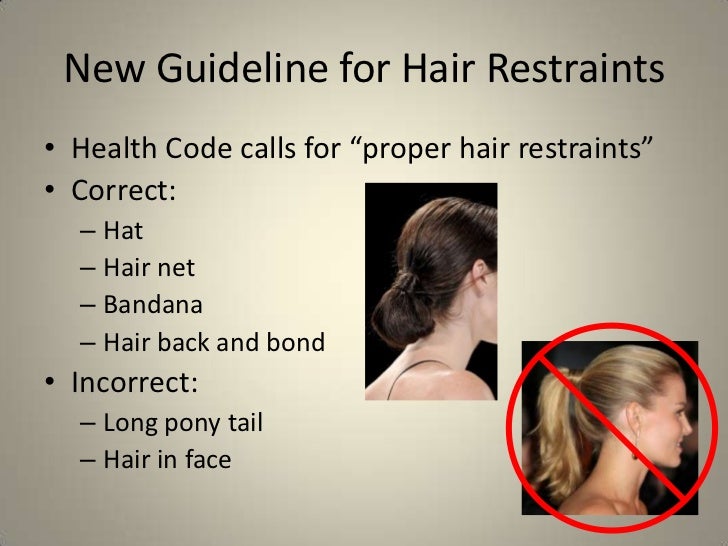 New Guideline for Hair Restraints

• Health Code calls for “proper hair restraints”
• Correct:
– Hat
– Hair net
– Bandana
– Hair back and bond
• Incorrect:
– Long pony tail
– Hair in face